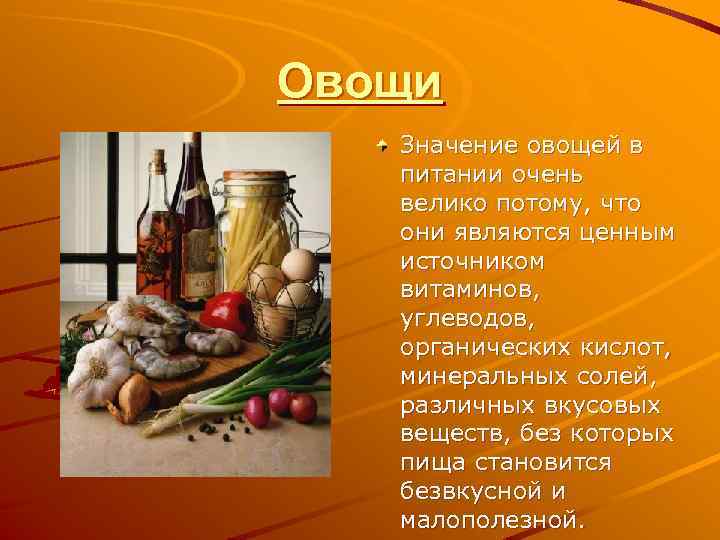 Овощи

Значение овощей в питании очень велико потому, что они являются ценным источником витаминов, углеводов, органических кислот, минеральных солей, различных вкусовых веществ, без которых пища становится безвкусной и малополезной.